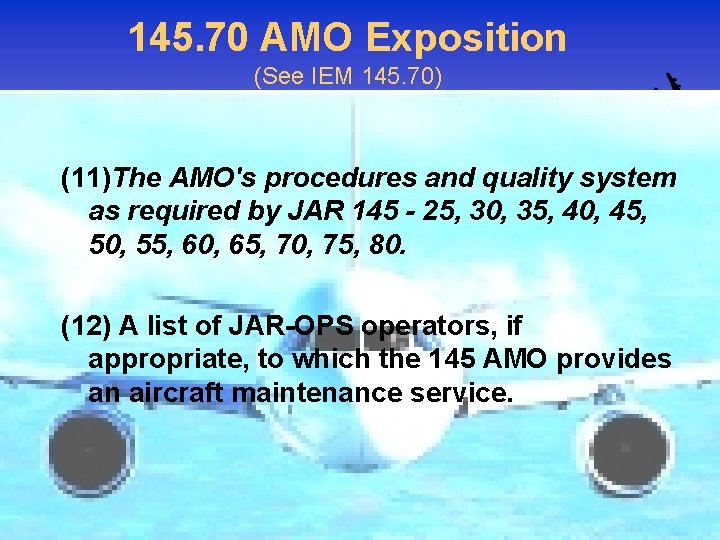 145.70 AMO Exposition
(See IEM 145.70)

(11)The AMO's procedures and quality system as required by JAR 145 - 25, 30, 35, 40, 45, 50, 55, 60, 65, 70, 75, 80.

(12) A list of JAR-OPS operators, if appropriate, to which the 145 AMO provides an aircraft maintenance service.